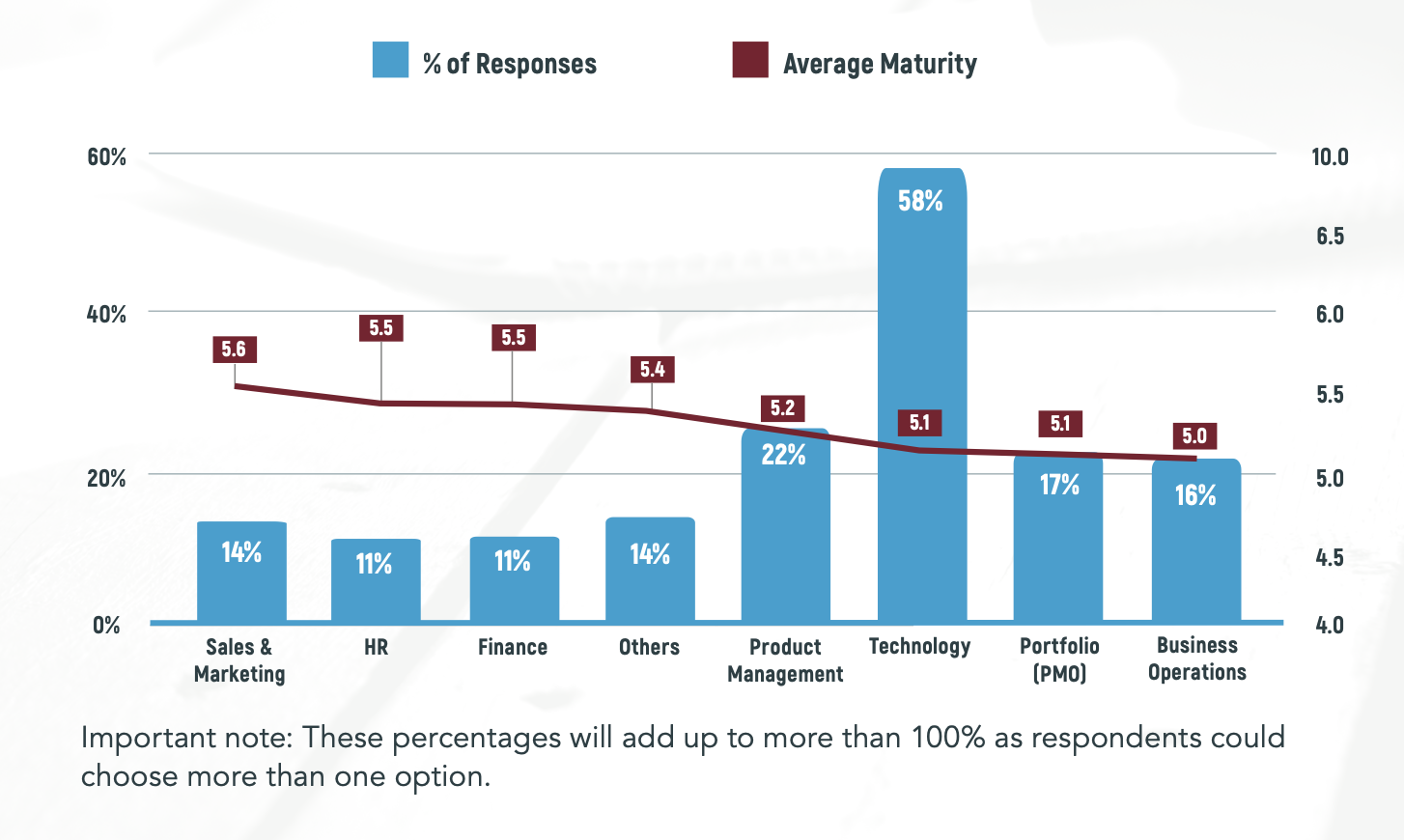 % of Responses

Average Maturity

60%
40%
20%
0%

10.0
6.5
6.0
5.5
5.0
4.5
4.0

5.6
5.5
5.5
5.4
5.2
5.1
5.1
5.0

14%
11%
11%
14%
22%
58%
17%
16%

Sales & Marketing
HR
Finance
Others
Product Management
Technology
Portfolio (PMO)
Business Operations

Important note: These percentages will add up to more than 100% as respondents could choose more than one option.